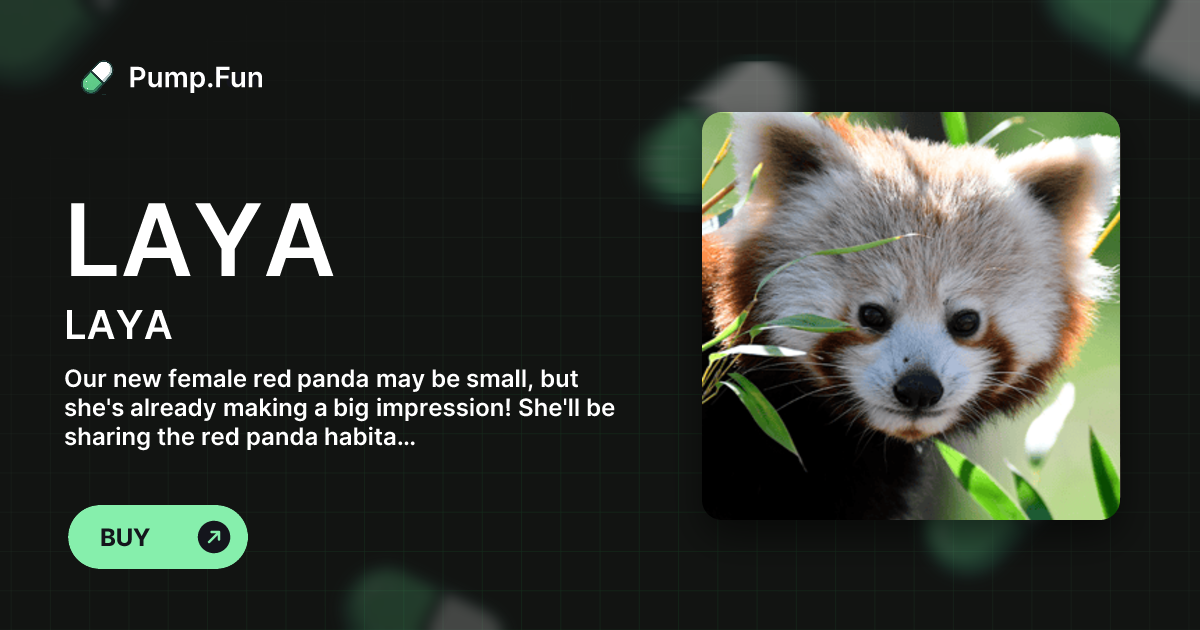 Pump.Fun

LAYA

LAYA

Our new female red panda may be small, but she's already making a big impression! She'll be sharing the red panda habita...

BUY